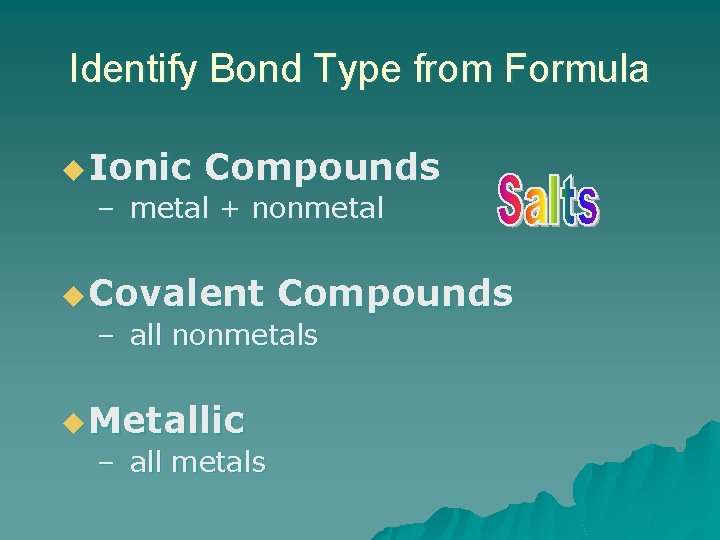 Identify Bond Type from Formula

Ionic Compounds
– metal + nonmetal

Salts

Covalent Compounds
– all nonmetals

Metallic
– all metals